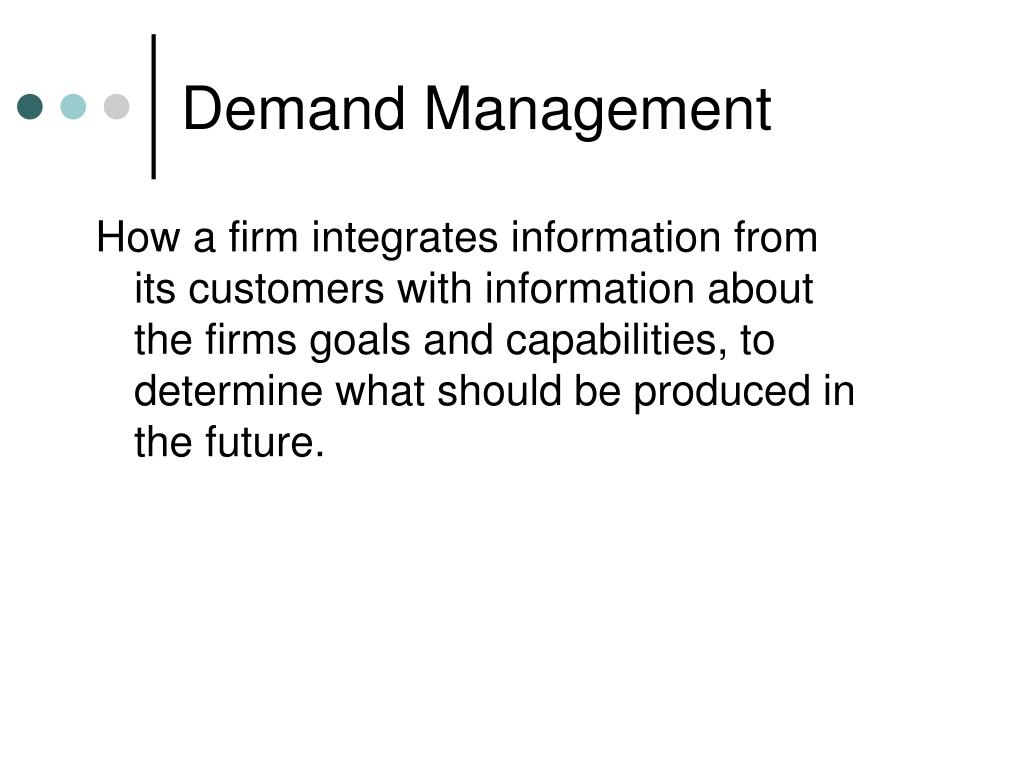 Demand Management

How a firm integrates information from its customers with information about the firms goals and capabilities, to determine what should be produced in the future.